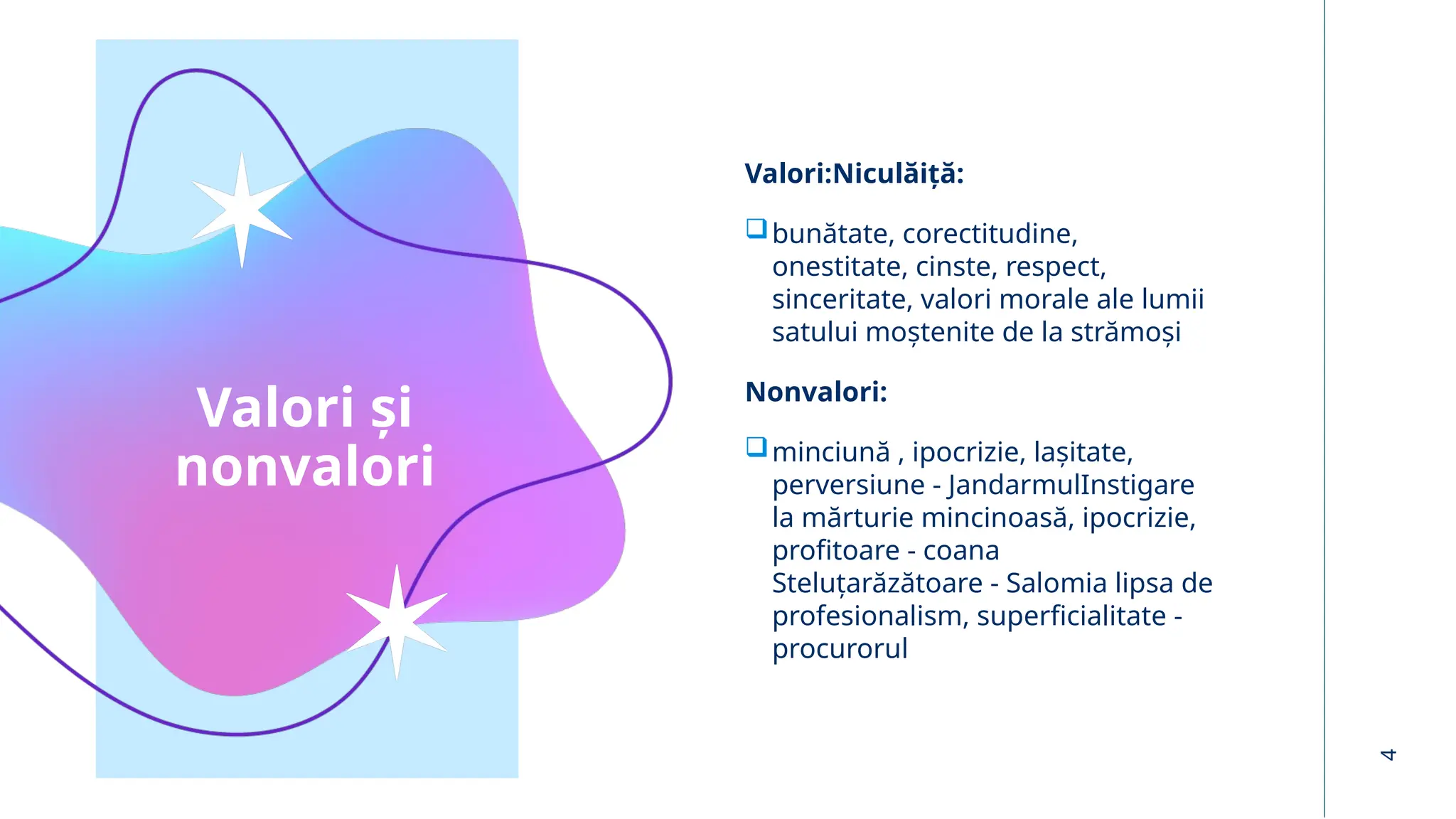 Valori și nonvalori

Valori:Niculăiță:

❑ bunătate, corectitudine, onestitate, cinste, respect, sinceritate, valori morale ale lumii satului moștenite de la strămoși

Nonvalori:

❑ minciună , ipocrizie, lașitate, perversiune - JandarmulInstigare la mărturie mincinoasă, ipocrizie, profitoare - coana Steluțarăzătoare - Salomia lipsa de profesionalism, superficialitate - procurorul

4